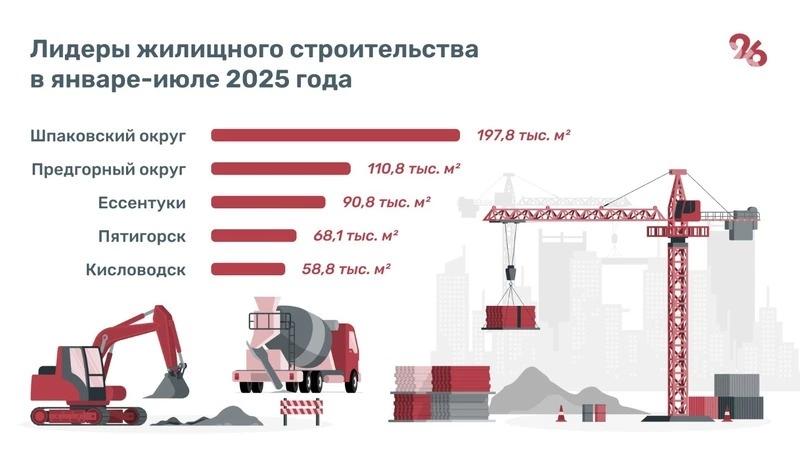 Лидеры жилищного строительства в январе-июле 2025 года

26

Шпаковский округ 197,8 тыс. м²
Предгорный округ 110,8 тыс. м²
Ессентуки 90,8 тыс. м²
Пятигорск 68,1 тыс. м²
Кисловодск 58,8 тыс. м²